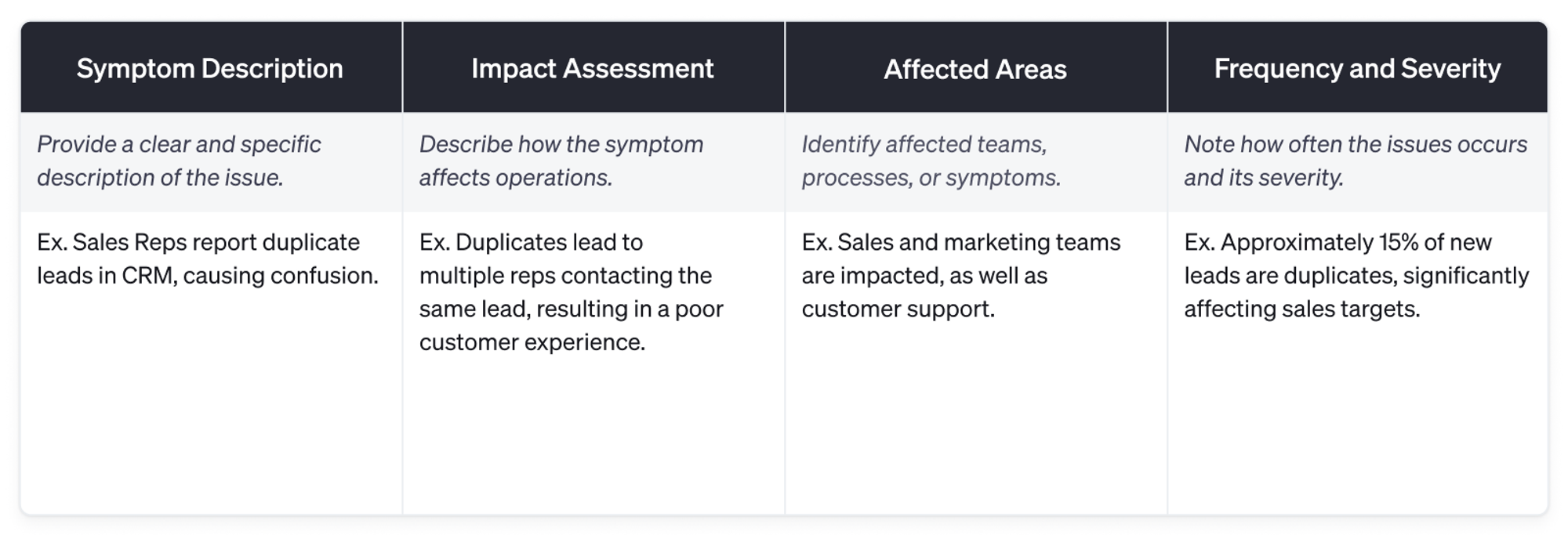 | Symptom Description | Impact Assessment | Affected Areas | Frequency and Severity |
|---|---|---|---|
| Provide a clear and specific description of the issue. | Describe how the symptom affects operations. | Identify affected teams, processes, or symptoms. | Note how often the issues occurs and its severity. |
| Ex. Sales Reps report duplicate leads in CRM, causing confusion. | Ex. Duplicates lead to multiple reps contacting the same lead, resulting in a poor customer experience. | Ex. Sales and marketing teams are impacted, as well as customer support. | Ex. Approximately 15% of new leads are duplicates, significantly affecting sales targets. |